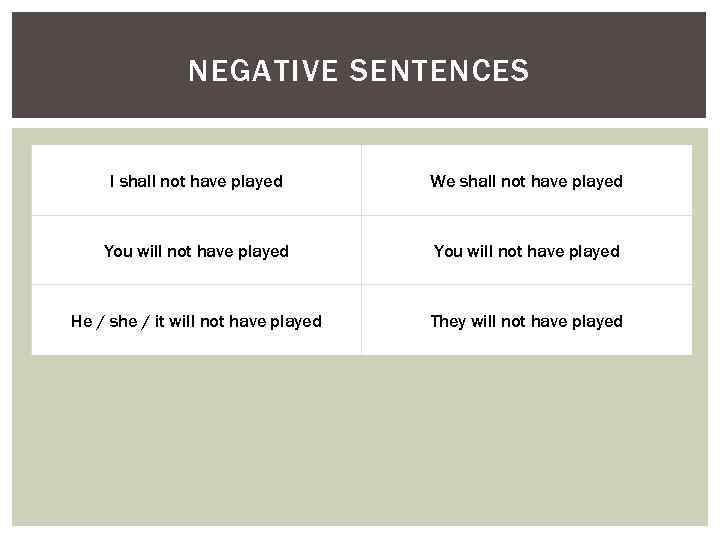 NEGATIVE SENTENCES

| I shall not have played | We shall not have played |
|---|---|
| You will not have played | You will not have played |
| He / she / it will not have played | They will not have played |